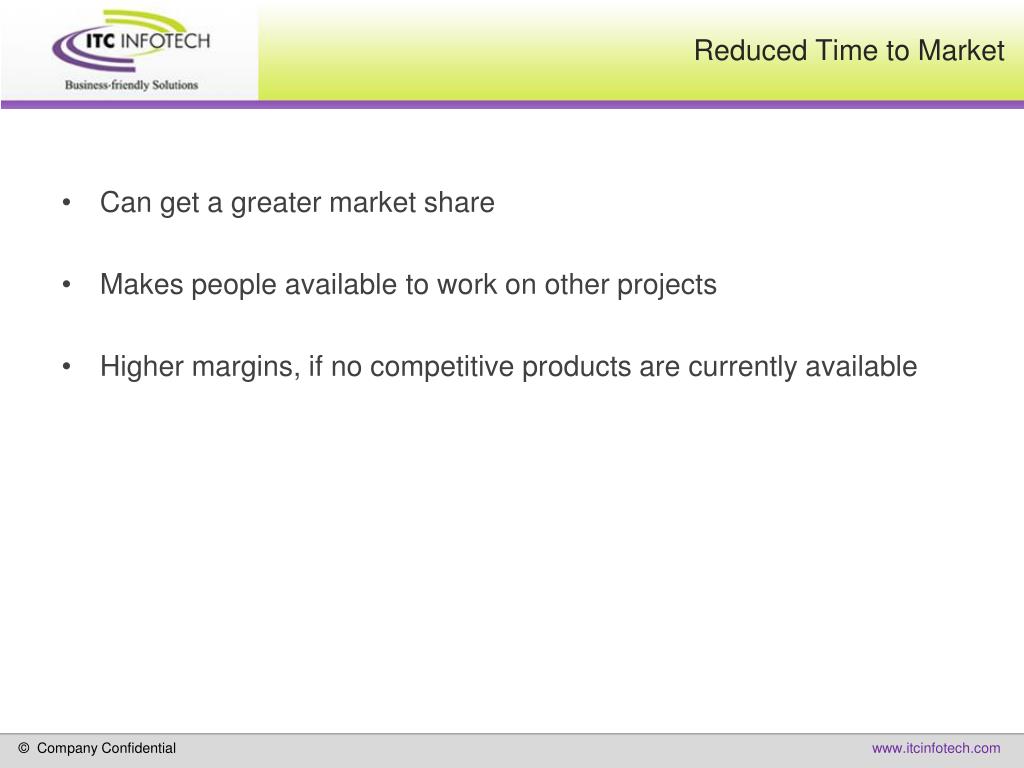 ITC INFOTECH
Business-friendly Solutions

Reduced Time to Market

• Can get a greater market share

• Makes people available to work on other projects

• Higher margins, if no competitive products are currently available

© Company Confidential

www.itcinfotech.com